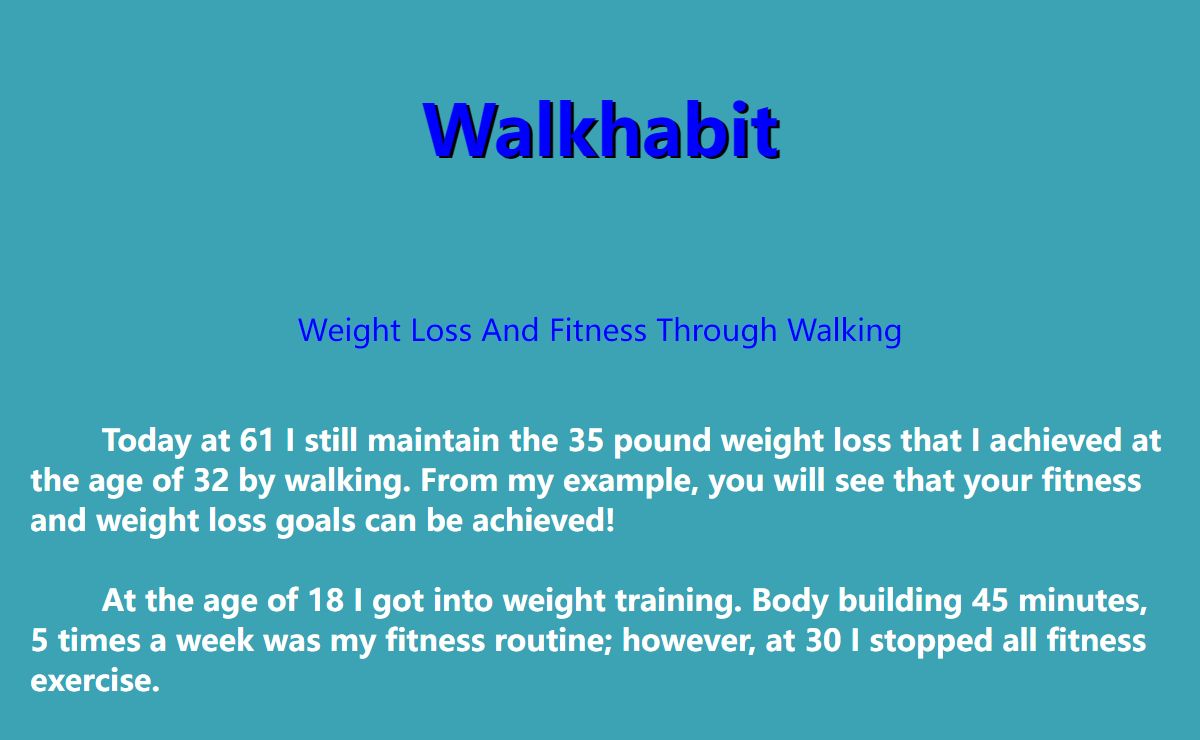 Walkhabit

Weight Loss And Fitness Through Walking

Today at 61 I still maintain the 35 pound weight loss that I achieved at the age of 32 by walking. From my example, you will see that your fitness and weight loss goals can be achieved!

At the age of 18 I got into weight training. Body building 45 minutes, 5 times a week was my fitness routine; however, at 30 I stopped all fitness exercise.